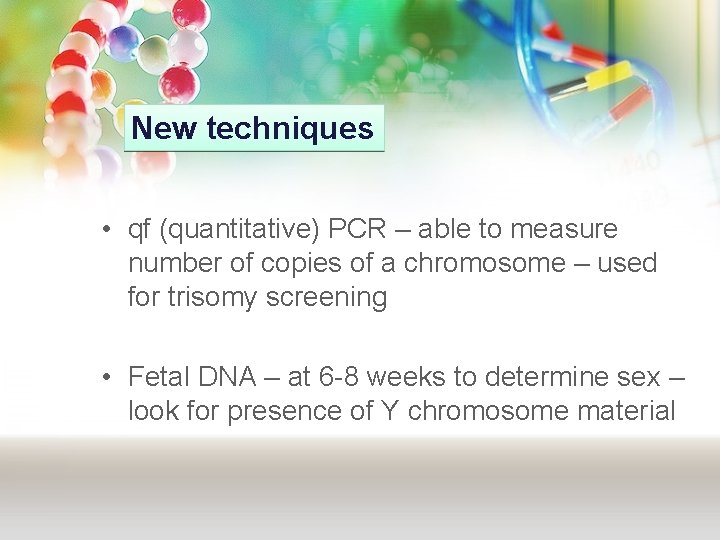 New techniques

• qf (quantitative) PCR – able to measure number of copies of a chromosome – used for trisomy screening

• Fetal DNA – at 6-8 weeks to determine sex – look for presence of Y chromosome material